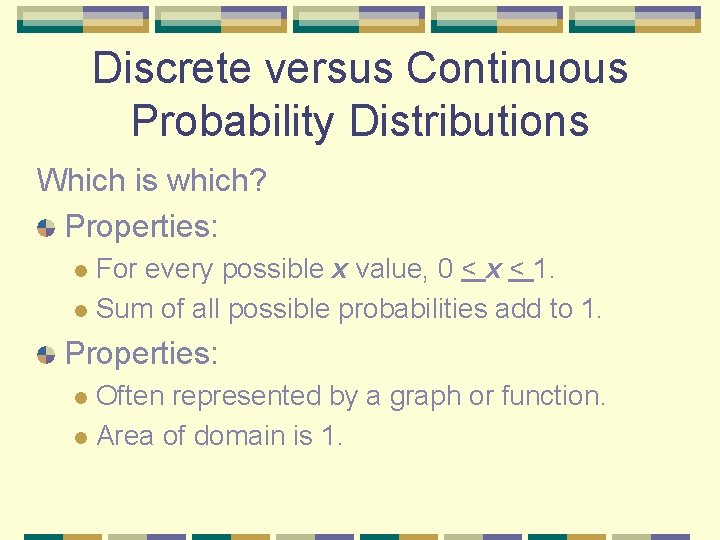 Discrete versus Continuous Probability Distributions

Which is which?

Properties:

For every possible $x$ value, $0 \leq x \leq 1$.

Sum of all possible probabilities add to 1.

Properties:

Often represented by a graph or function.

Area of domain is 1.